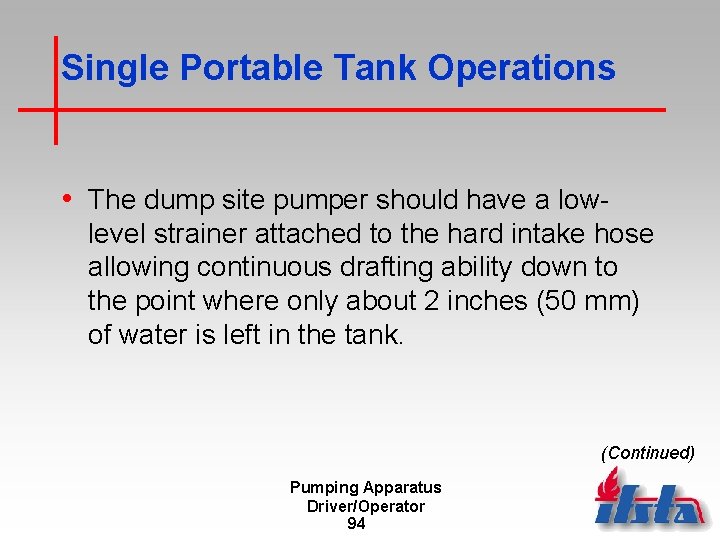 Single Portable Tank Operations

• The dump site pumper should have a low-level strainer attached to the hard intake hose allowing continuous drafting ability down to the point where only about 2 inches (50 mm) of water is left in the tank.

(Continued)

Pumping Apparatus Driver/Operator
94

ifsta